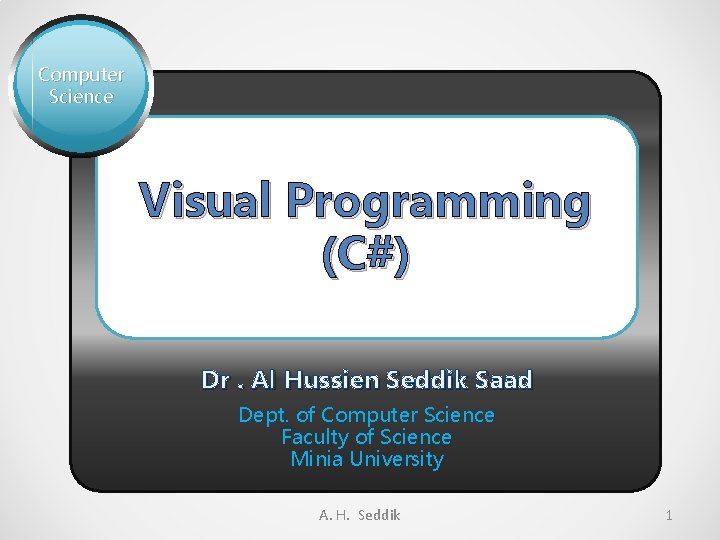 Computer Science

Visual Programming (C#)

Dr . Al Hussien Seddik Saad

Dept. of Computer Science
Faculty of Science
Minia University

A. H. Seddik

1